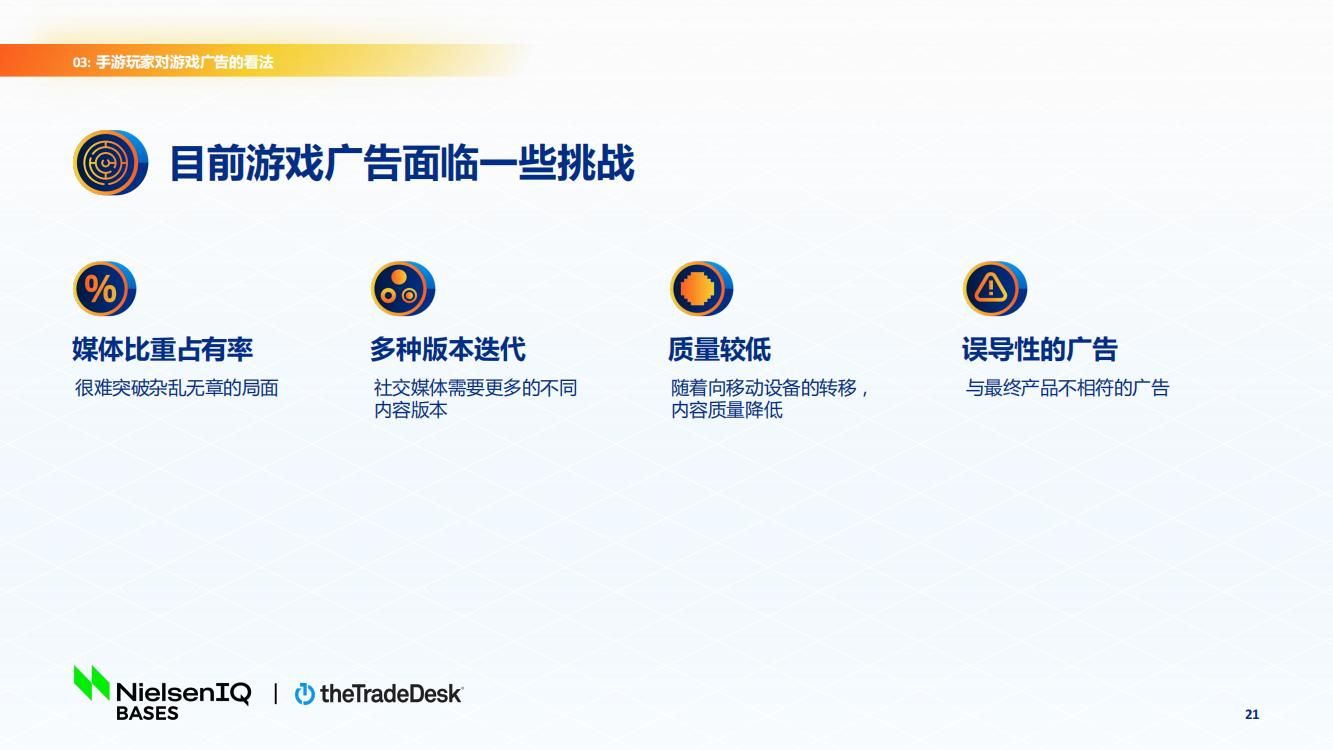 03: 手游玩家对游戏广告的看法

目前游戏广告面临一些挑战

%

媒体比重占有率

很难突破杂乱无章的局面

多种版本迭代

社交媒体需要更多的不同内容版本

质量较低

随着向移动设备的转移，内容质量降低

误导性的广告

与最终产品不相符的广告

NielsenIQ BASES | theTradeDesk

21